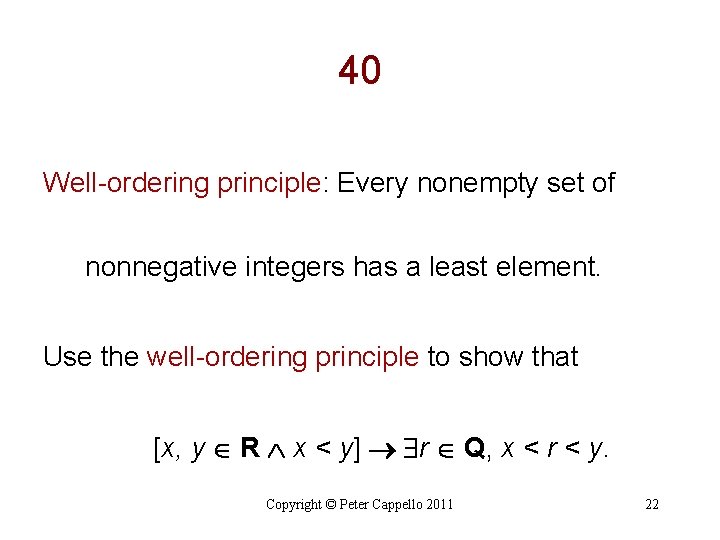 40

Well-ordering principle: Every nonempty set of nonnegative integers has a least element.

Use the well-ordering principle to show that

$[x, y \in \mathbf{R} \wedge x < y] \rightarrow \exists r \in \mathbf{Q}, x < r < y.$

Copyright © Peter Cappello 2011

22